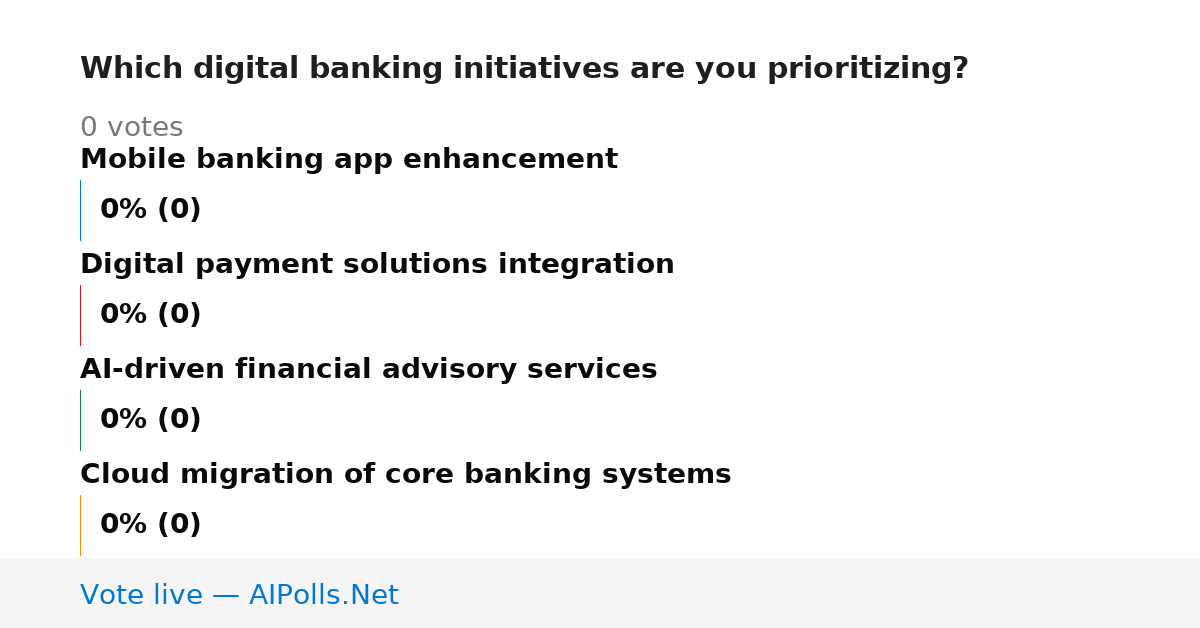 Which digital banking initiatives are you prioritizing?

0 votes

Mobile banking app enhancement

0% (0)

Digital payment solutions integration

0% (0)

AI-driven financial advisory services

0% (0)

Cloud migration of core banking systems

0% (0)

Vote live — AIPolls.Net